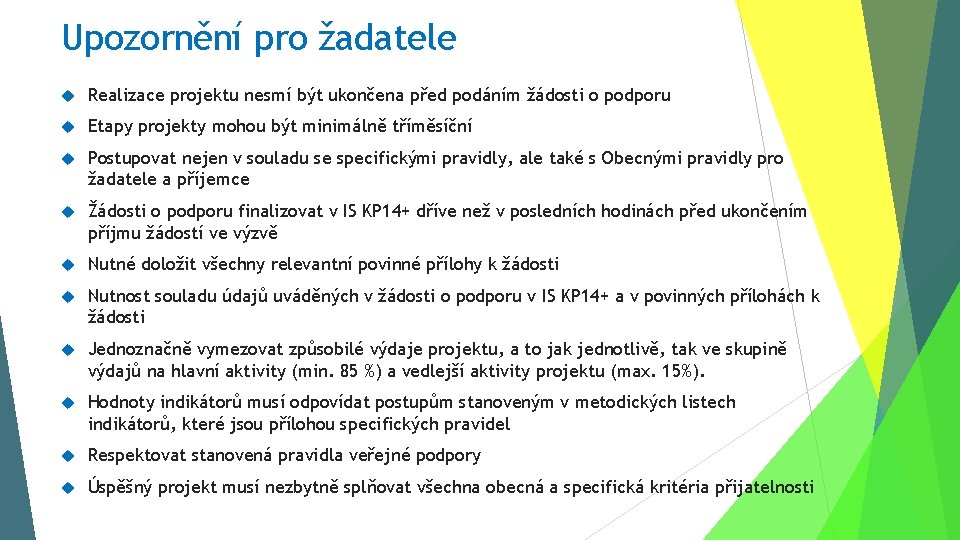 Upozornění pro žadatele

Realizace projektu nesmí být ukončena před podáním žádosti o podporu

Etapy projekty mohou být minimálně tříměsíční

Postupovat nejen v souladu se specifickými pravidly, ale také s Obecnými pravidly pro žadatele a příjemce

Žádosti o podporu finalizovat v IS KP14+ dříve než v posledních hodinách před ukončením příjmu žádostí ve výzvě

Nutné doložit všechny relevantní povinné přílohy k žádosti

Nutnost souladu údajů uváděných v žádosti o podporu v IS KP14+ a v povinných přílohách k žádosti

Jednoznačně vymezovat způsobilé výdaje projektu, a to jak jednotlivě, tak ve skupině výdajů na hlavní aktivity (min. 85 %) a vedlejší aktivity projektu (max. 15%).

Hodnoty indikátorů musí odpovídat postupům stanoveným v metodických listech indikátorů, které jsou přílohou specifických pravidel

Respektovat stanovená pravidla veřejné podpory

Úspěšný projekt musí nezbytně splňovat všechna obecná a specifická kritéria přijatelnosti